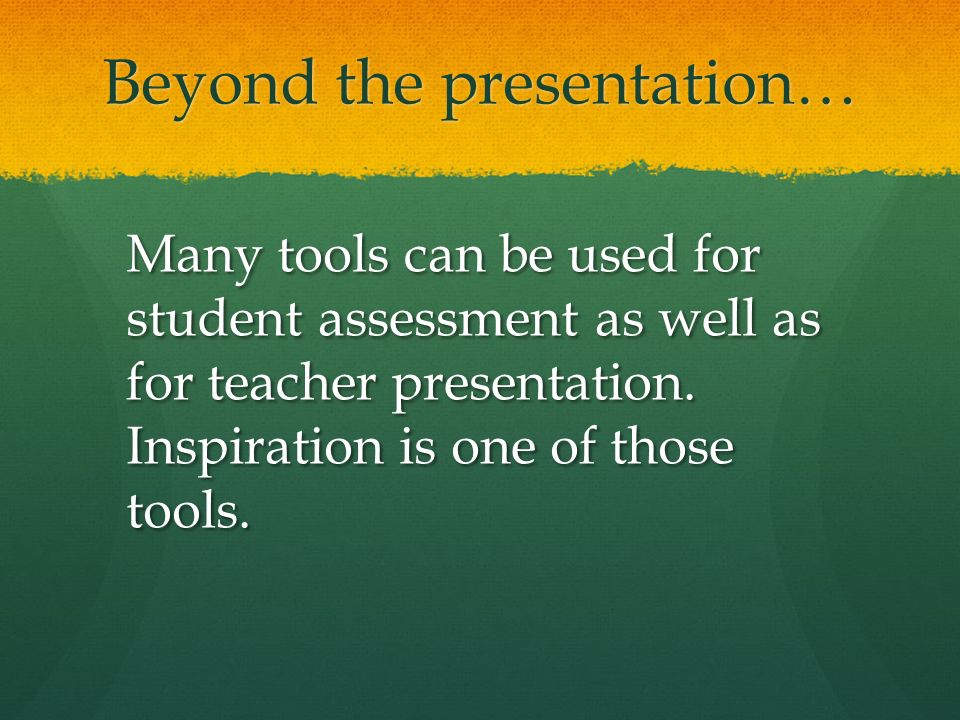 Beyond the presentation…

Many tools can be used for student assessment as well as for teacher presentation. Inspiration is one of those tools.